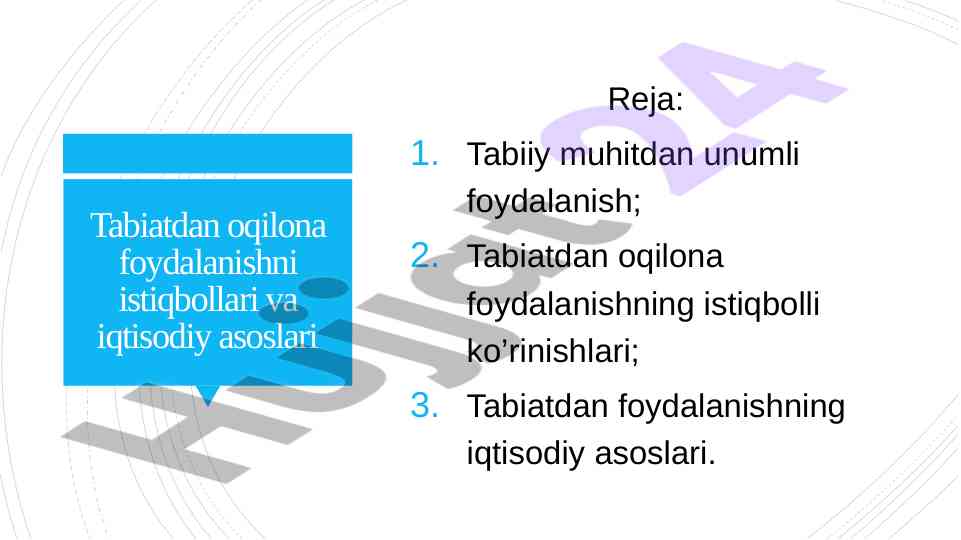 Tabiatdan oqilona foydalanishni istiqbollari va iqtisodiy asoslari

Reja:

1. Tabiiy muhitdan unumli foydalanish;
2. Tabiatdan oqilona foydalanishning istiqbolli ko’rinishlari;
3. Tabiatdan foydalanishning iqtisodiy asoslari.

Hujjat24